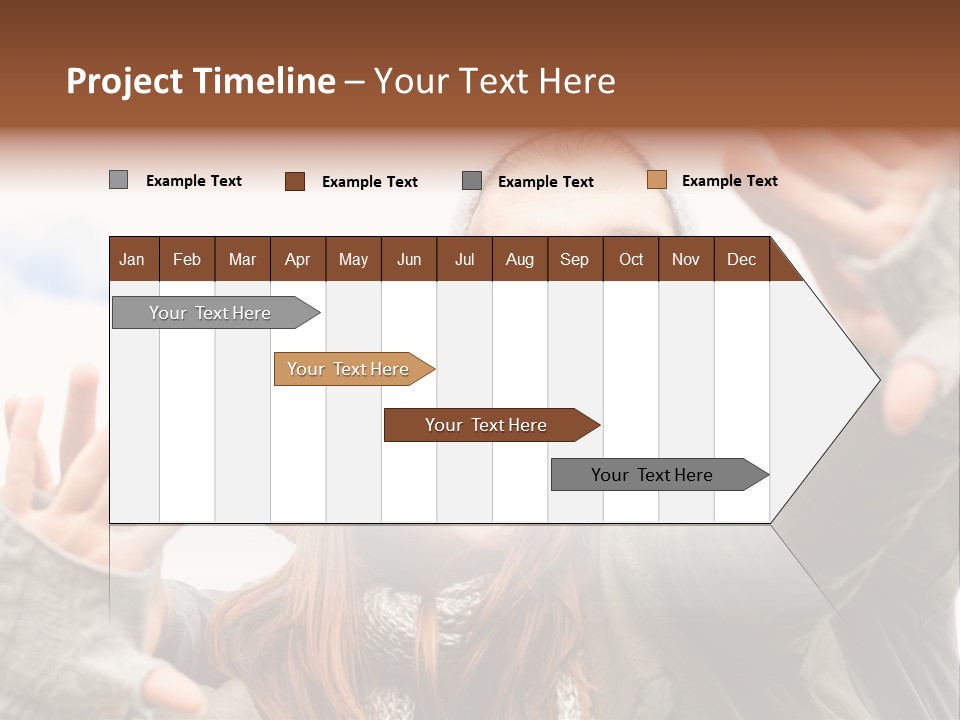 Project Timeline – Your Text Here

Example Text Example Text Example Text Example Text

| Jan | Feb | Mar | Apr | May | Jun | Jul | Aug | Sep | Oct | Nov | Dec |
|---|---|---|---|---|---|---|---|---|---|---|---|

Your Text Here

Your Text Here

Your Text Here

Your Text Here